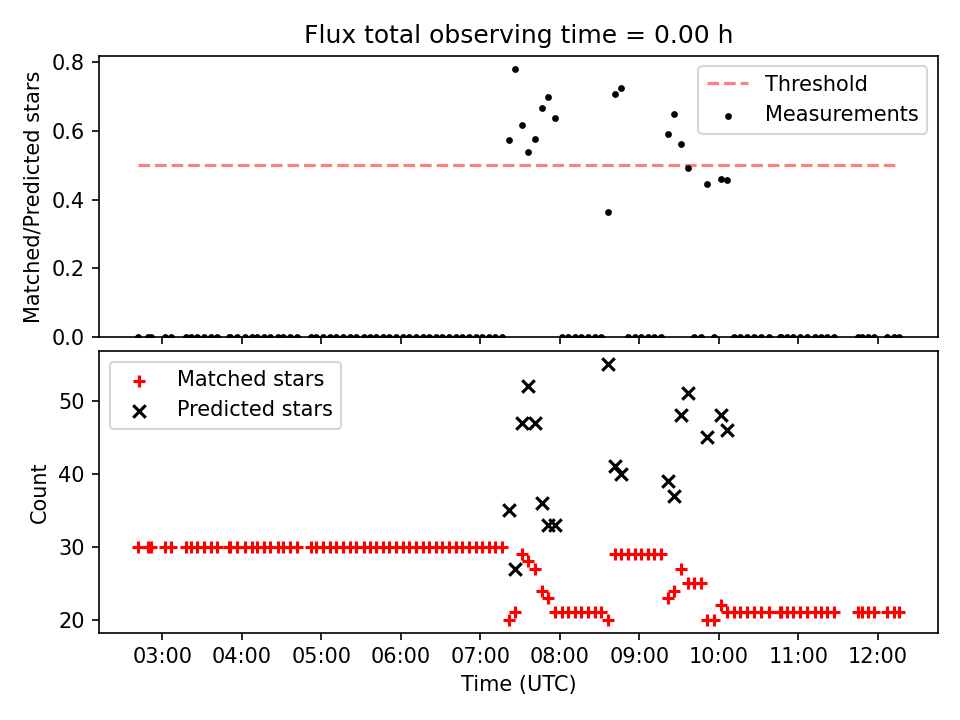 Flux total observing time = 0.00 h

Matched/Predicted stars

0.8
0.6
0.4
0.2
0.0

Threshold
Measurements

Count

50
40
30
20

Matched stars
Predicted stars

03:00 04:00 05:00 06:00 07:00 08:00 09:00 10:00 11:00 12:00

Time (UTC)